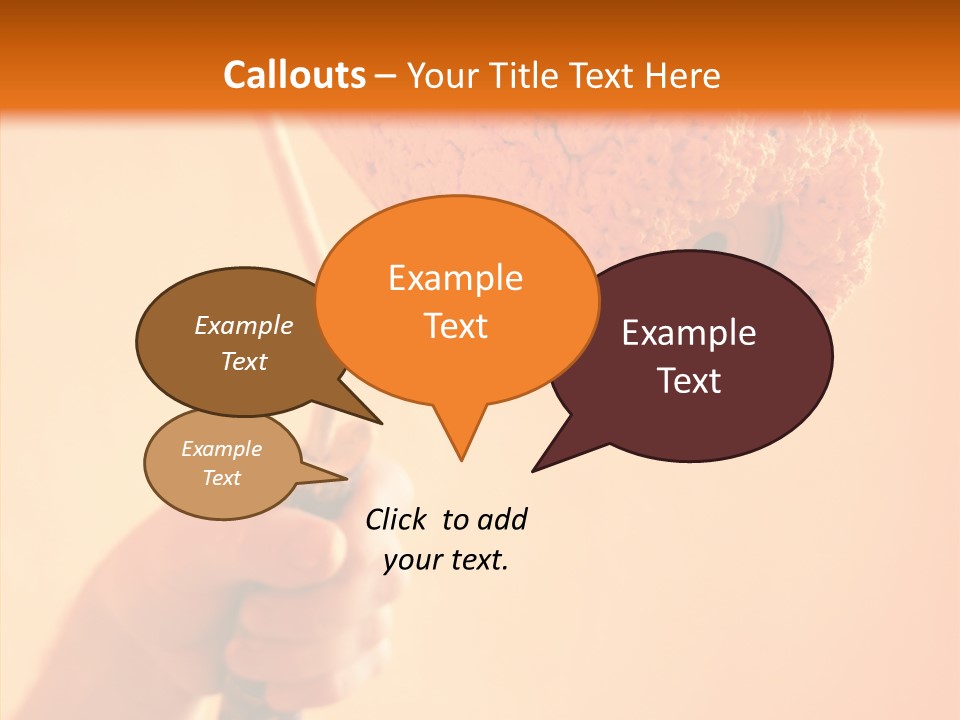 Callouts – Your Title Text Here

Example Text

Example Text

Example Text

Example Text

Click to add your text.